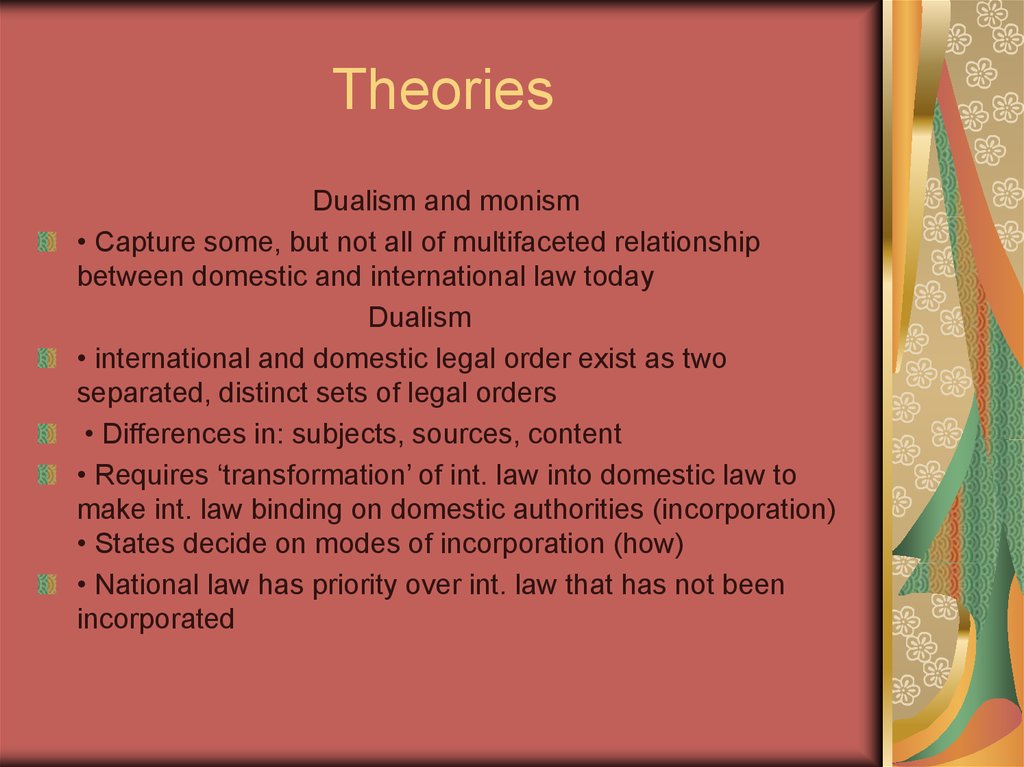 Theories

Dualism and monism

• Capture some, but not all of multifaceted relationship between domestic and international law today

Dualism

• international and domestic legal order exist as two separated, distinct sets of legal orders

• Differences in: subjects, sources, content

• Requires ‘transformation’ of int. law into domestic law to make int. law binding on domestic authorities (incorporation) • States decide on modes of incorporation (how)

• National law has priority over int. law that has not been incorporated